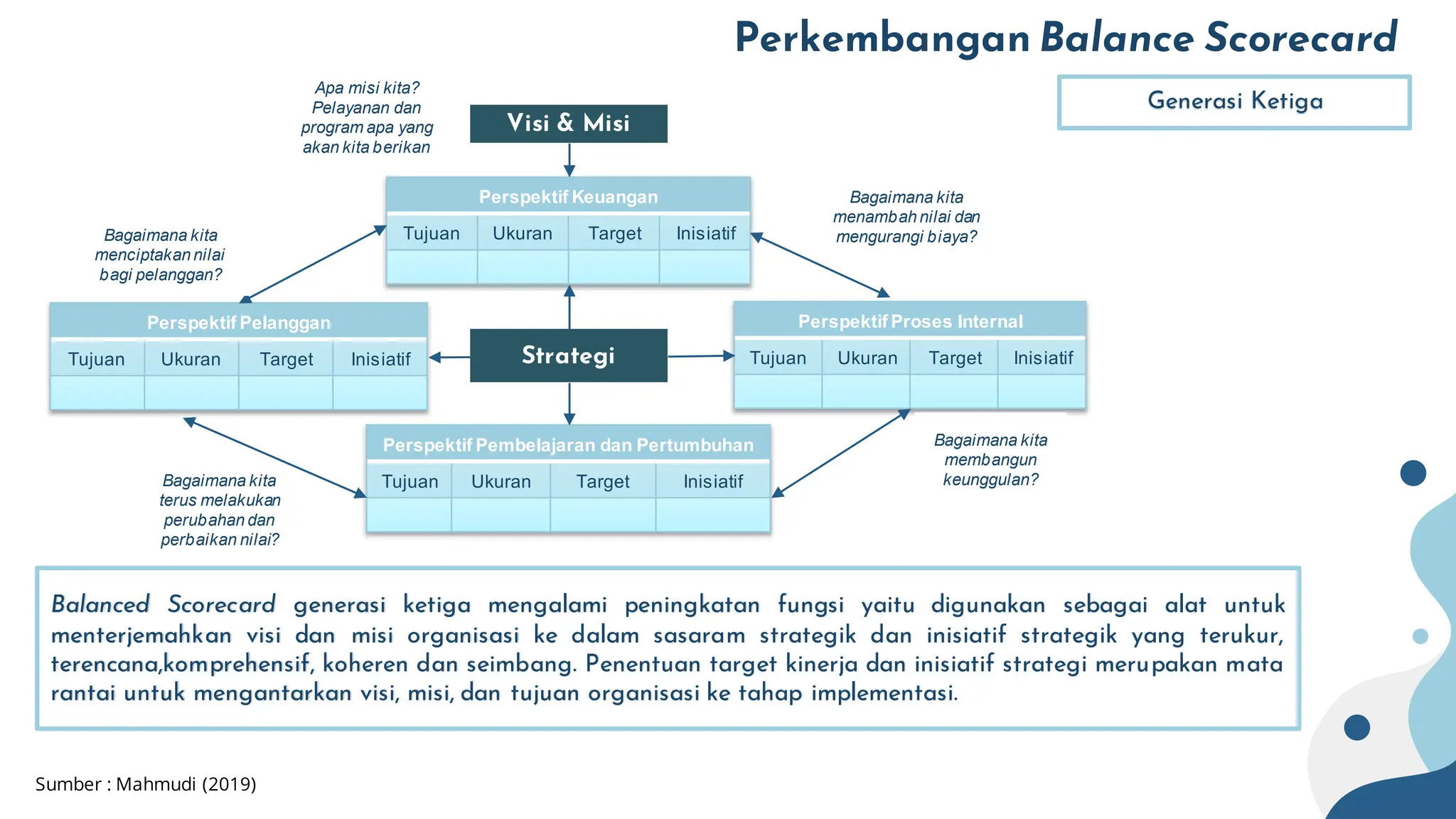 Perkembangan Balance Scorecard

Generasi Ketiga

Apa misi kita? Pelayanan dan program apa yang akan kita berikan

Visi & Misi

Perspektif Keuangan

| Tujuan | Ukuran | Target | Inisiatif |
|---|---|---|---|
| | | | |

Bagaimana kita menambah nilai dan mengurangi biaya?

Bagaimana kita menciptakan nilai bagi pelanggan?

Perspektif Pelanggan

| Tujuan | Ukuran | Target | Inisiatif |
|---|---|---|---|
| | | | |

Strategi

Perspektif Proses Internal

| Tujuan | Ukuran | Target | Inisiatif |
|---|---|---|---|
| | | | |

Perspektif Pembelajaran dan Pertumbuhan

| Tujuan | Ukuran | Target | Inisiatif |
|---|---|---|---|
| | | | |

Bagaimana kita membangun keunggulan?

Bagaimana kita terus melakukan perubahan dan perbaikan nilai?

Balanced Scorecard generasi ketiga mengalami peningkatan fungsi yaitu digunakan sebagai alat untuk menterjemahkan visi dan misi organisasi ke dalam sasaram strategik dan inisiatif strategik yang terukur, terencana,komprehensif, koheren dan seimbang. Penentuan target kinerja dan inisiatif strategi merupakan mata rantai untuk mengantarkan visi, misi, dan tujuan organisasi ke tahap implementasi.

Sumber : Mahmudi (2019)